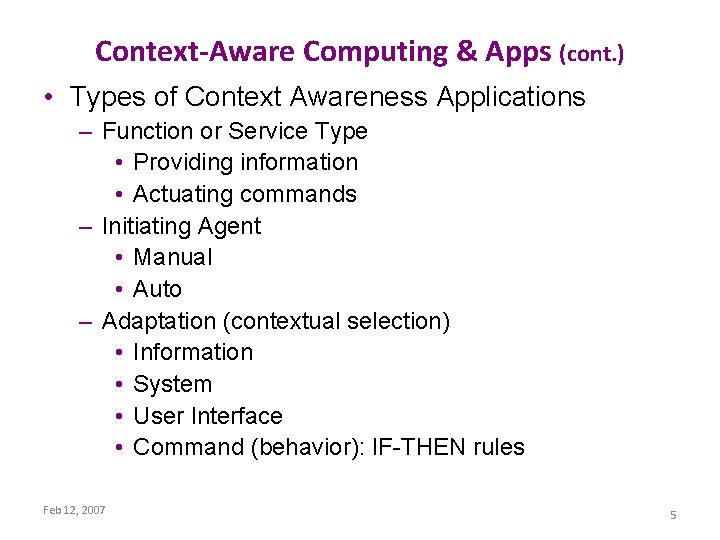 Context-Aware Computing & Apps (cont.)

• Types of Context Awareness Applications
– Function or Service Type
• Providing information
• Actuating commands
– Initiating Agent
• Manual
• Auto
– Adaptation (contextual selection)
• Information
• System
• User Interface
• Command (behavior): IF-THEN rules

Feb 12, 2007

5